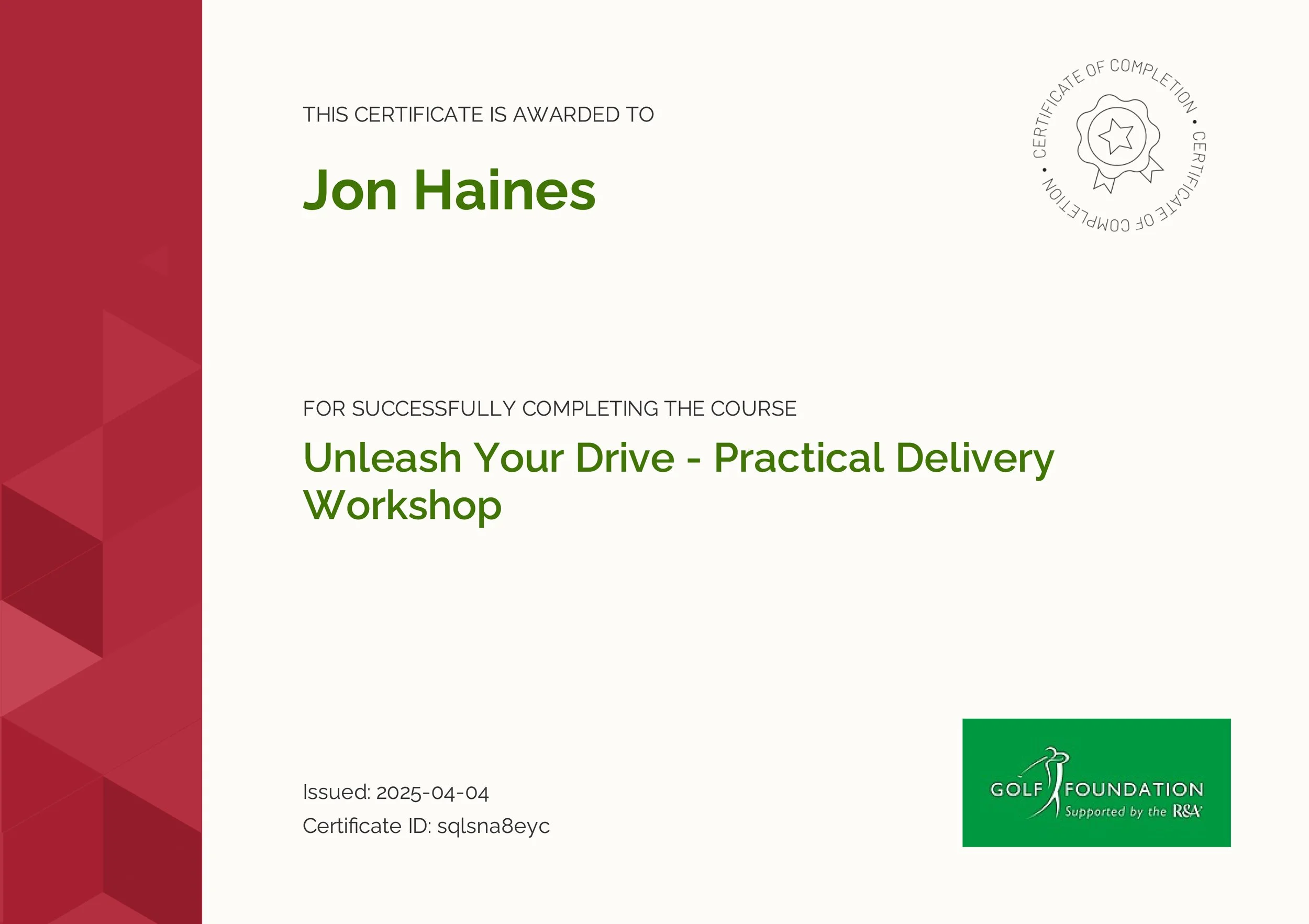 THIS CERTIFICATE IS AWARDED TO

Jon Haines

CERTIFICATE OF COMPLETION • CERTIFICATE OF COMPLETION •

FOR SUCCESSFULLY COMPLETING THE COURSE

Unleash Your Drive - Practical Delivery Workshop

Issued: 2025-04-04

Certificate ID: sqlsna8eyc

GOLF FOUNDATION
Supported by the R&A